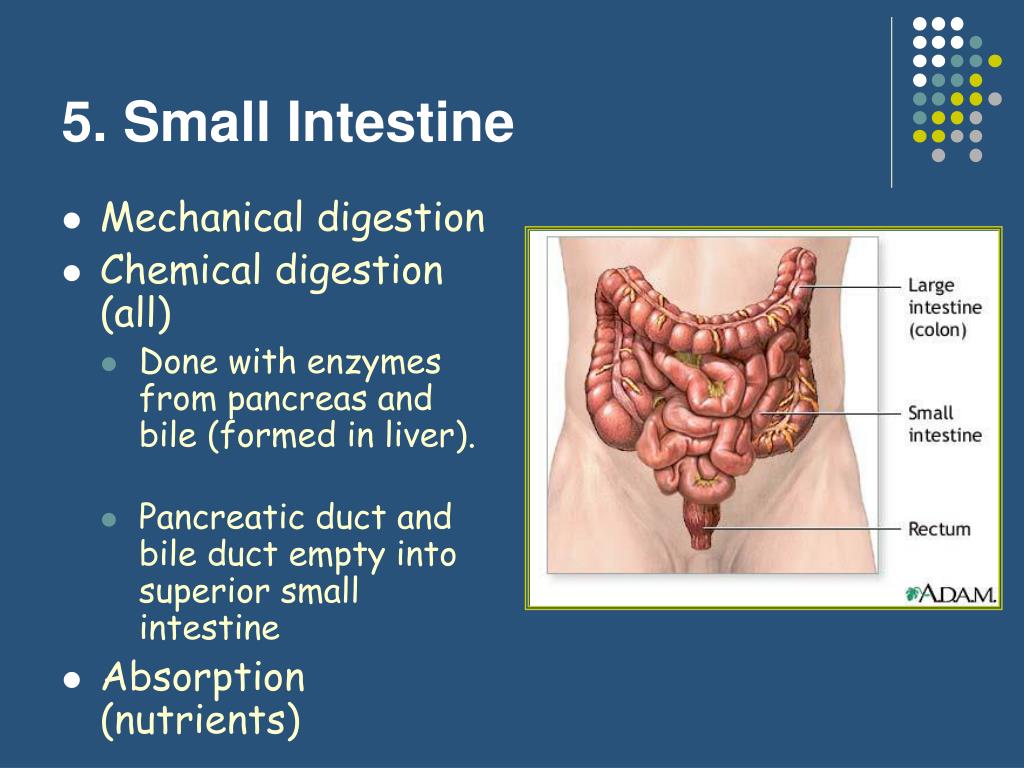 5. Small Intestine

- Mechanical digestion
- Chemical digestion (all)
  - Done with enzymes from pancreas and bile (formed in liver).
  - Pancreatic duct and bile duct empty into superior small intestine
- Absorption (nutrients)

Large intestine (colon)

Small intestine

Rectum

A.D.A.M.